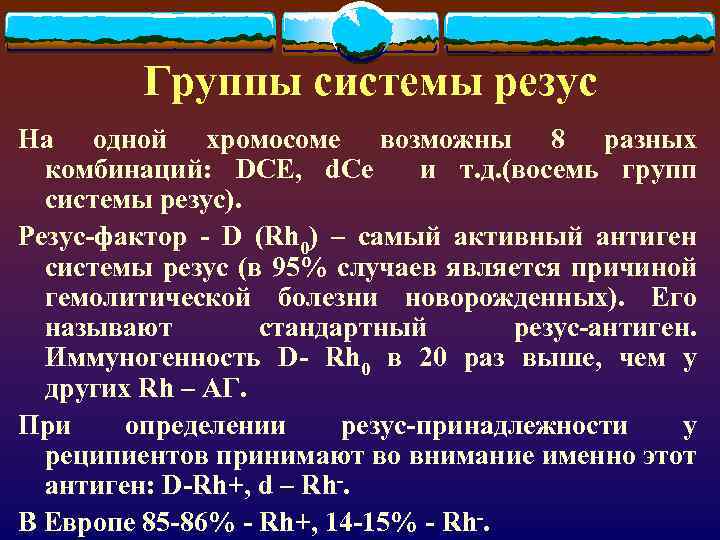 Группы системы резус

На одной хромосоме возможны 8 разных комбинаций: DCE, dCe и т.д.(восемь групп системы резус).

Резус-фактор - D ($Rh_0$) – самый активный антиген системы резус (в 95% случаев является причиной гемолитической болезни новорожденных). Его называют стандартный резус-антиген. Иммуногенность D- $Rh_0$ в 20 раз выше, чем у других Rh – АГ.

При определении резус-принадлежности у реципиентов принимают во внимание именно этот антиген: D-Rh+, d – $Rh^-$.

В Европе 85-86% - Rh+, 14-15% - $Rh^-$.